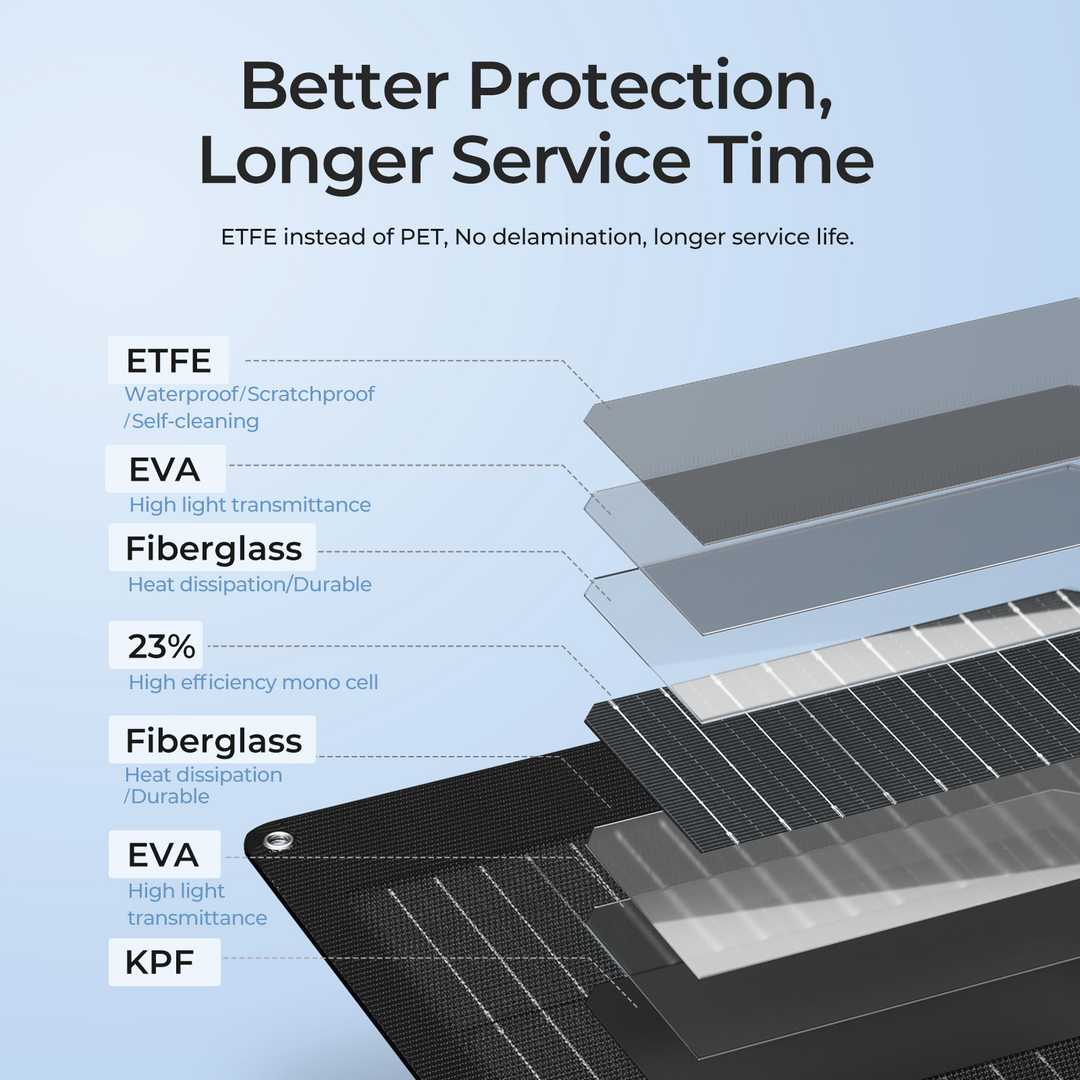 Better Protection,
Longer Service Time

ETFE instead of PET, No delamination, longer service life.

ETFE
Waterproof/Scratchproof /Self-cleaning

EVA
High light transmittance

Fiberglass
Heat dissipation/Durable

23%
High efficiency mono cell

Fiberglass
Heat dissipation /Durable

EVA
High light transmittance

KPF